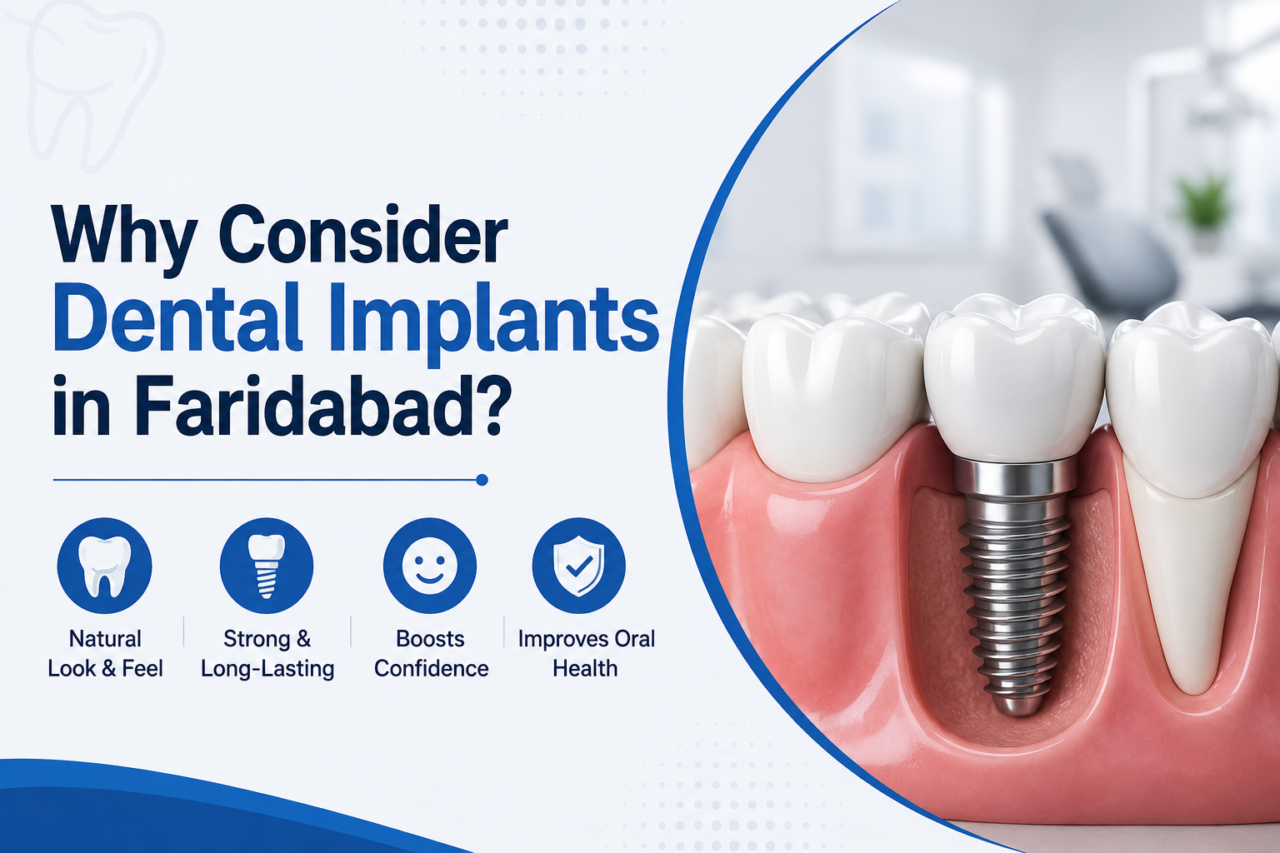 Why Consider Dental Implants in Faridabad?

Natural Look & Feel

Strong & Long-Lasting

Boosts Confidence

Improves Oral Health